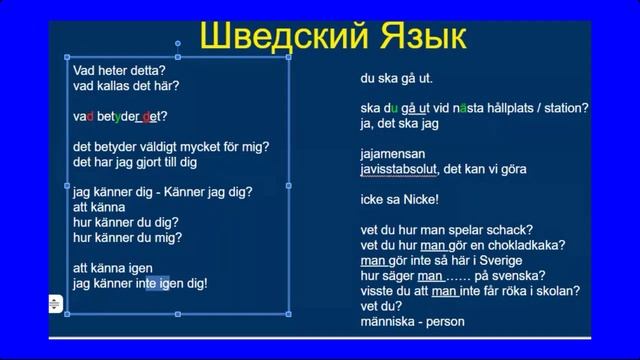 Шведский Язык

Vad heter detta?
vad kallas det här?

vad betyder det?

det betyder väldigt mycket för mig?
det har jag gjort till dig

jag känner dig - Känner jag dig?
att känna
hur känner du dig?
hur känner du mig?

att känna igen
jag känner inte igen dig!

du ska gå ut.

ska du gå ut vid nästa hållplats / station?
ja, det ska jag

jajamensan
javisstabsolut, det kan vi göra

icke sa Nicke!

vet du hur man spelar schack?
vet du hur man gör en chokladkaka?
man gör inte så här i Sverige
hur säger man …… på svenska?
visste du att man inte får röka i skolan?
vet du?
människa - person